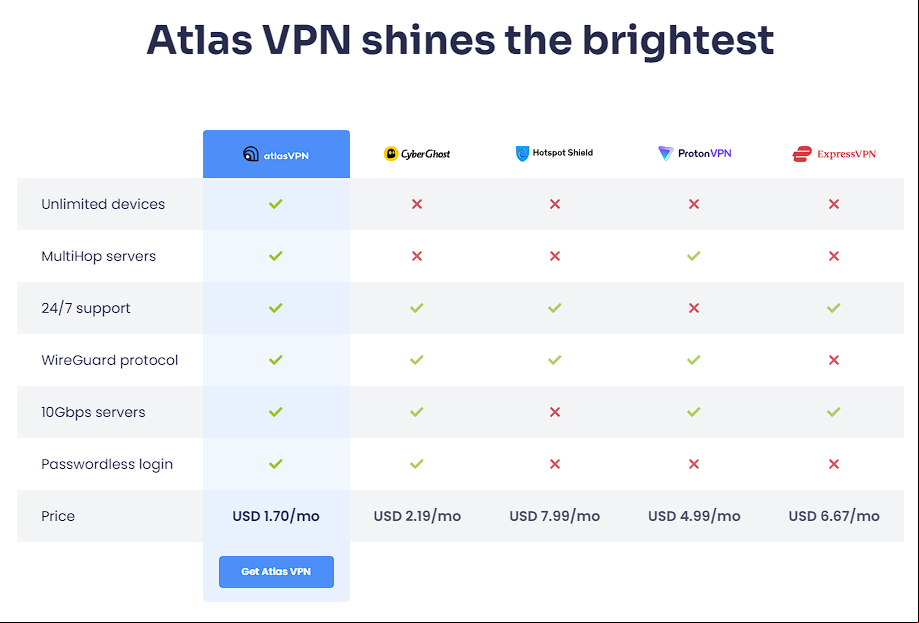 Atlas VPN shines the brightest

| | atlasVPN | CyberGhost | Hotspot Shield | ProtonVPN | ExpressVPN |
|---|---|---|---|---|---|
| Unlimited devices | ✓ | ✗ | ✗ | ✗ | ✗ |
| MultiHop servers | ✓ | ✗ | ✗ | ✓ | ✗ |
| 24/7 support | ✓ | ✓ | ✓ | ✗ | ✓ |
| WireGuard protocol | ✓ | ✓ | ✓ | ✓ | ✗ |
| 10Gbps servers | ✓ | ✓ | ✗ | ✓ | ✓ |
| Passwordless login | ✓ | ✓ | ✗ | ✗ | ✗ |
| Price | USD 1.70/mo | USD 2.19/mo | USD 7.99/mo | USD 4.99/mo | USD 6.67/mo |

Get Atlas VPN